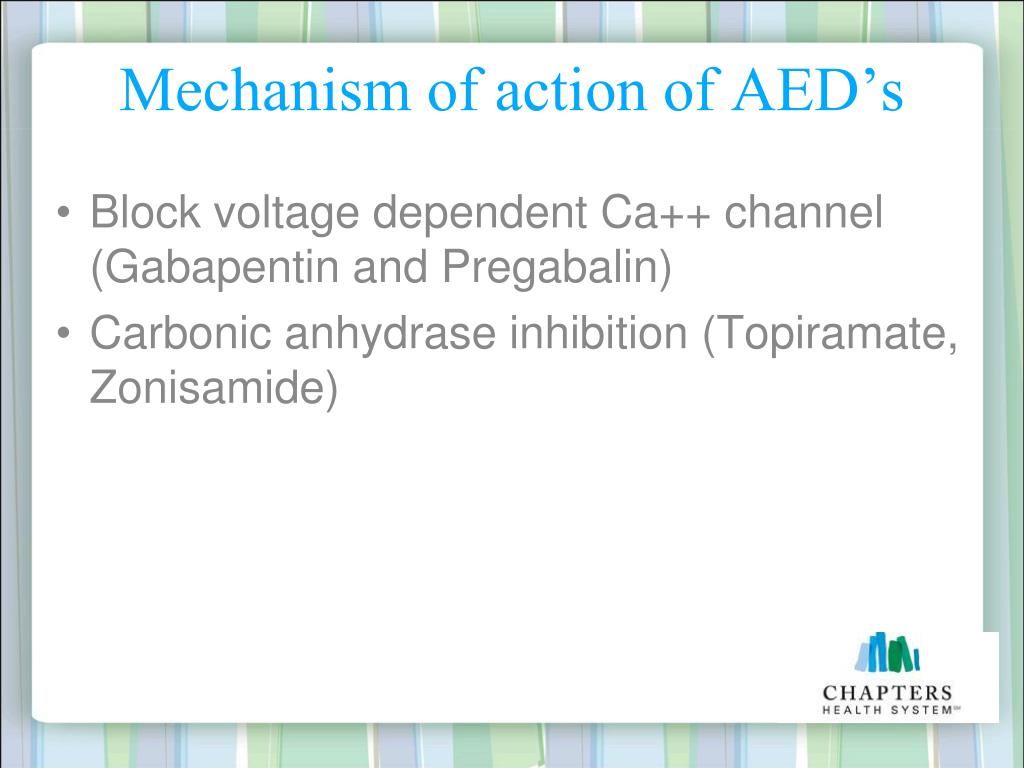 Mechanism of action of AED’s

• Block voltage dependent Ca++ channel (Gabapentin and Pregabalin)
• Carbonic anhydrase inhibition (Topiramate, Zonisamide)

CHAPTERS
HEALTH SYSTEM℠